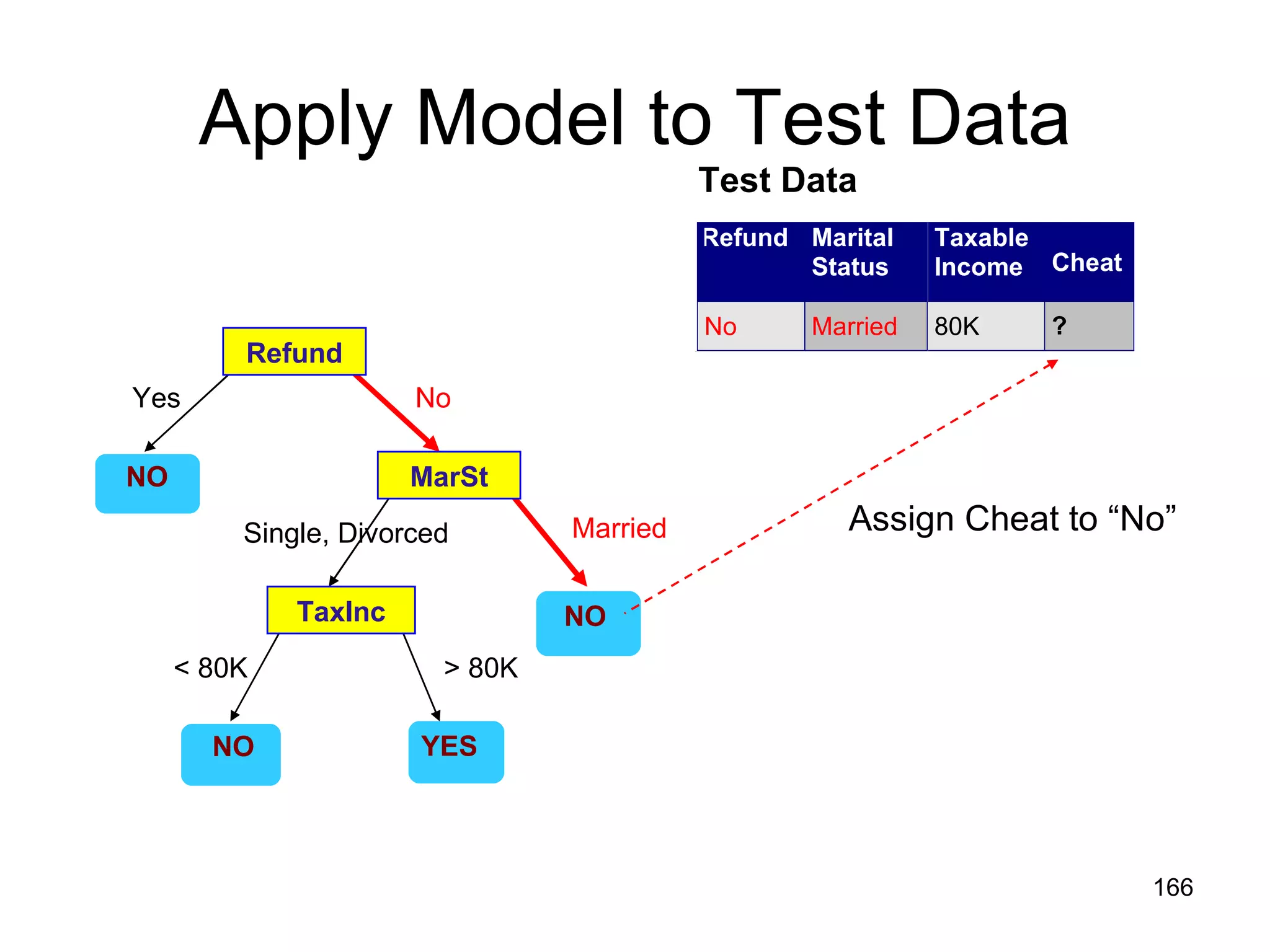 Apply Model to Test Data

Test Data

| Refund | Marital Status | Taxable Income | Cheat |
|---|---|---|---|
| No | Married | 80K | ? |

Refund

Yes

No

NO

MarSt

Single, Divorced

Married

TaxInc

NO

< 80K

> 80K

NO

YES

Assign Cheat to “No”

166